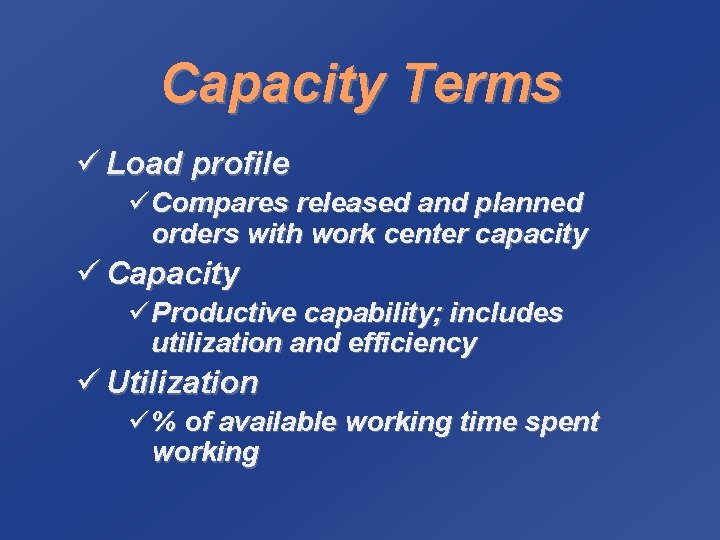 Capacity Terms

✓ Load profile

✓ Compares released and planned orders with work center capacity

✓ Capacity

✓ Productive capability; includes utilization and efficiency

✓ Utilization

✓ % of available working time spent working